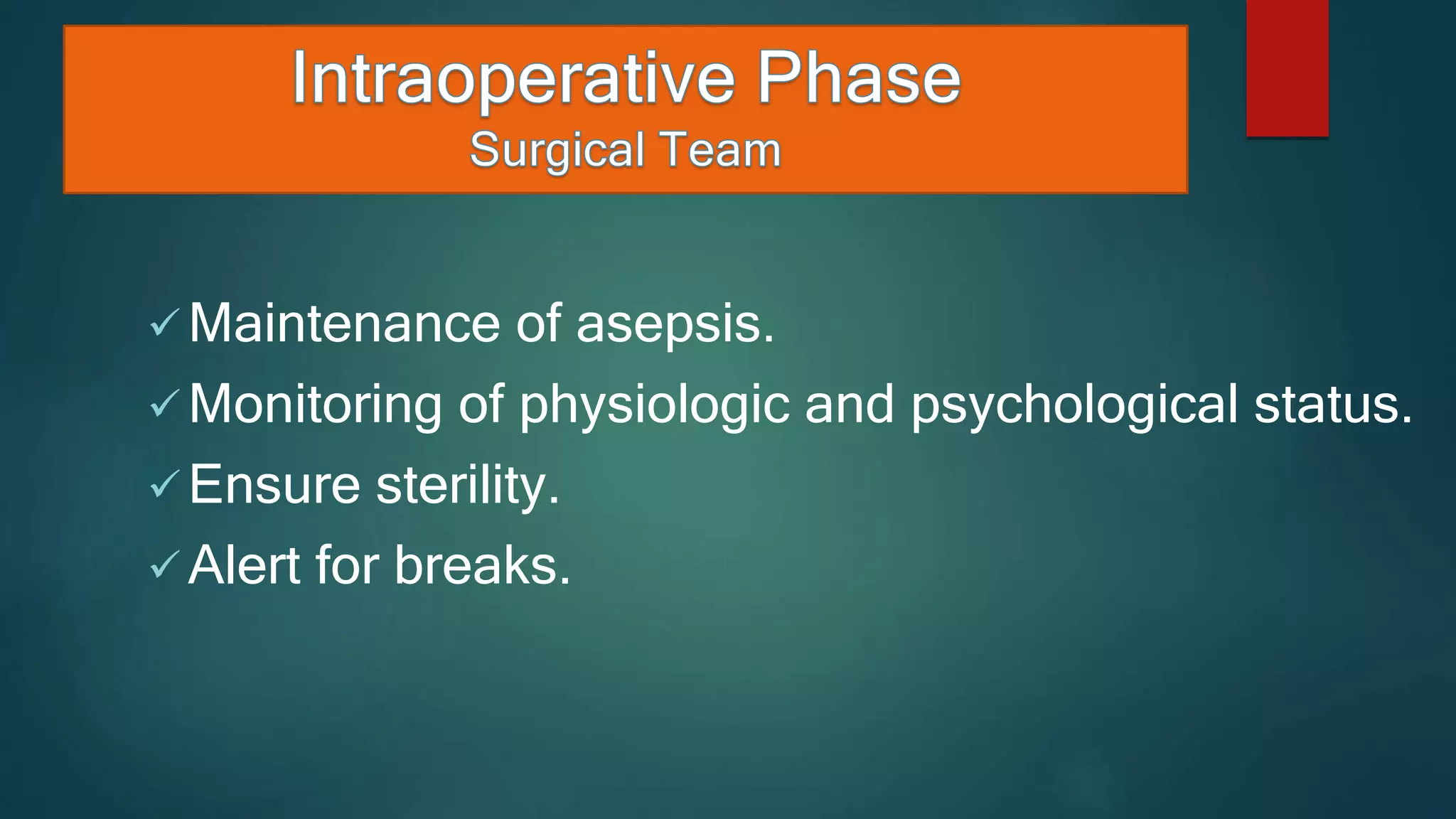 Intraoperative Phase
Surgical Team

✓ Maintenance of asepsis.
✓ Monitoring of physiologic and psychological status.
✓ Ensure sterility.
✓ Alert for breaks.